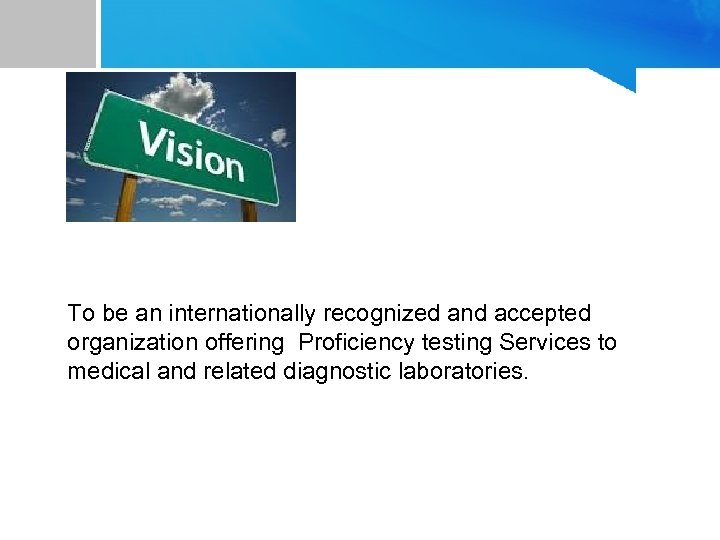 Vision

To be an internationally recognized and accepted organization offering Proficiency testing Services to medical and related diagnostic laboratories.